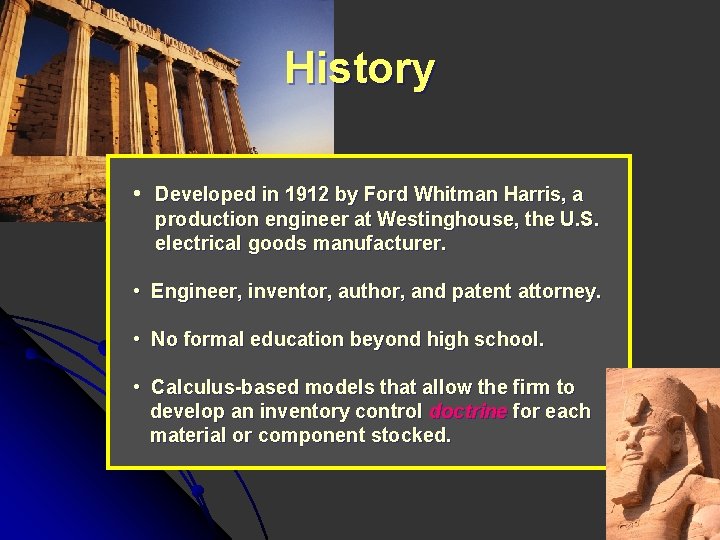 History

• Developed in 1912 by Ford Whitman Harris, a production engineer at Westinghouse, the U.S. electrical goods manufacturer.

• Engineer, inventor, author, and patent attorney.

• No formal education beyond high school.

• Calculus-based models that allow the firm to develop an inventory control doctrine for each material or component stocked.